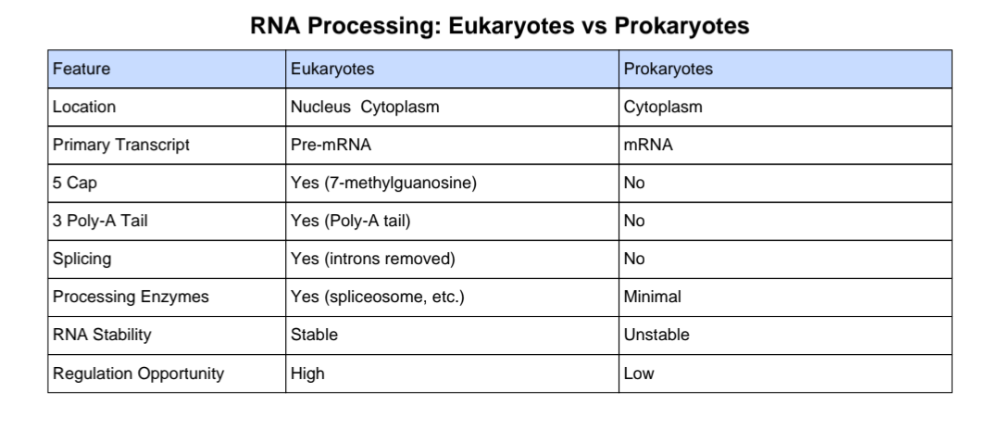 RNA Processing: Eukaryotes vs Prokaryotes

| Feature | Eukaryotes | Prokaryotes |
|---|---|---|
| Location | Nucleus  Cytoplasm | Cytoplasm |
| Primary Transcript | Pre-mRNA | mRNA |
| 5 Cap | Yes (7-methylguanosine) | No |
| 3 Poly-A Tail | Yes (Poly-A tail) | No |
| Splicing | Yes (introns removed) | No |
| Processing Enzymes | Yes (spliceosome, etc.) | Minimal |
| RNA Stability | Stable | Unstable |
| Regulation Opportunity | High | Low |